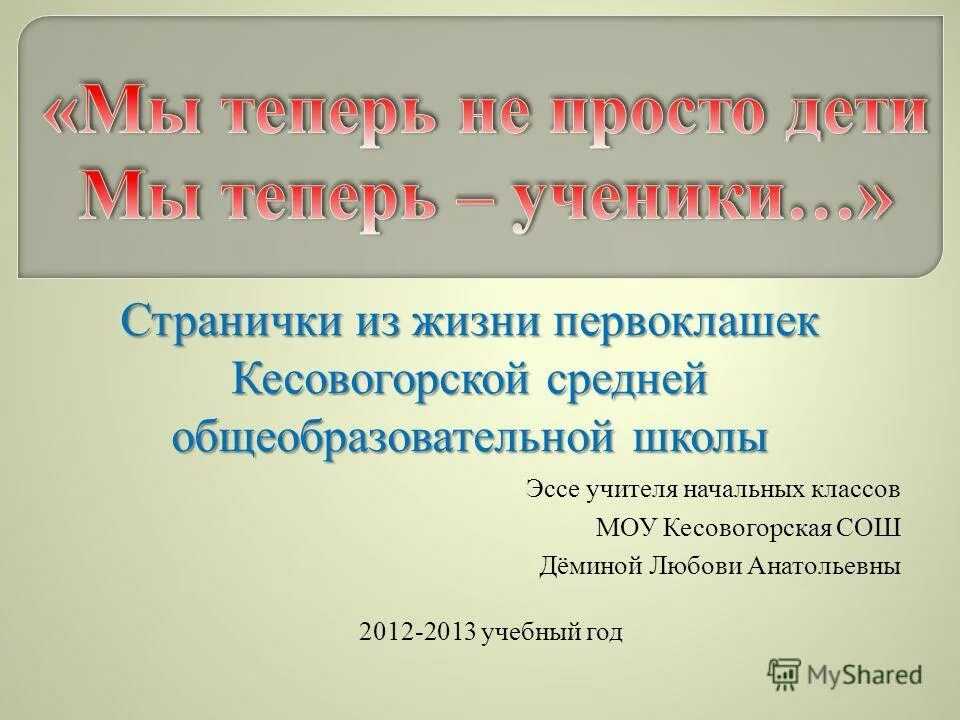 «Мы теперь не просто дети
Мы теперь – ученики…»

Странички из жизни первоклашек Кесовогорской средней общеобразовательной школы

Эссе учителя начальных классов
МОУ Кесовогорская СОШ
Дёминой Любови Анатольевны

2012-2013 учебный год

MyShared